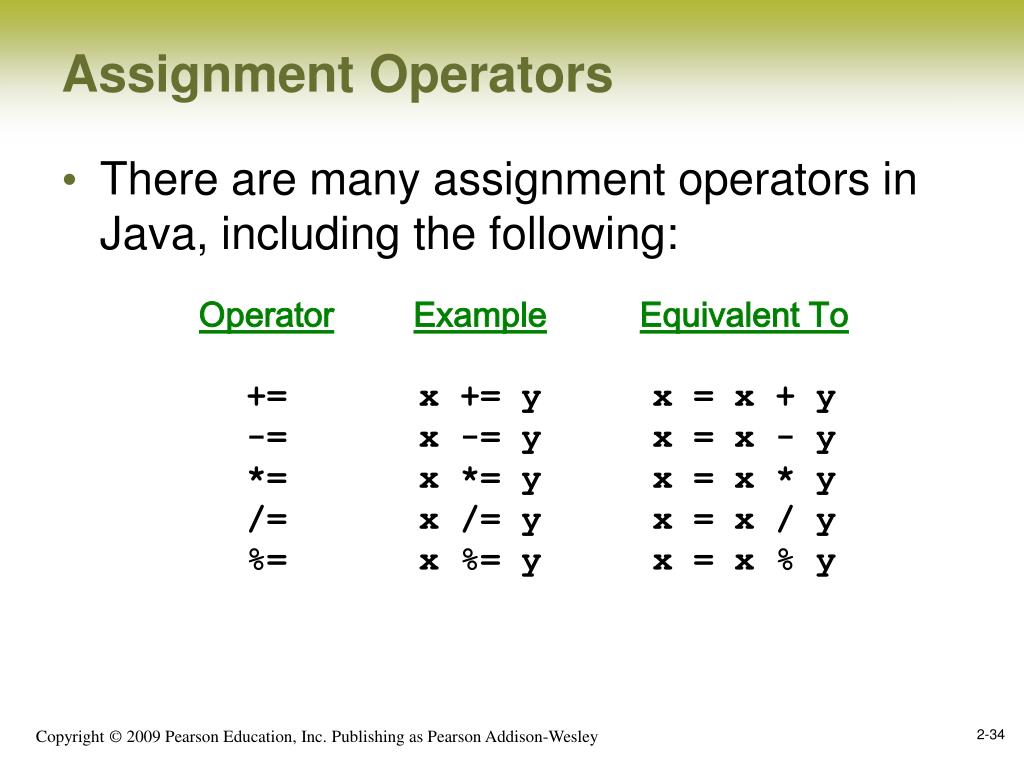 Assignment Operators

• There are many assignment operators in Java, including the following:

| Operator | Example | Equivalent To |
|---|---|---|
| += | x += y | x = x + y |
| -= | x -= y | x = x - y |
| *= | x *= y | x = x * y |
| /= | x /= y | x = x / y |
| %= | x %= y | x = x % y |

Copyright © 2009 Pearson Education, Inc. Publishing as Pearson Addison-Wesley

2-34